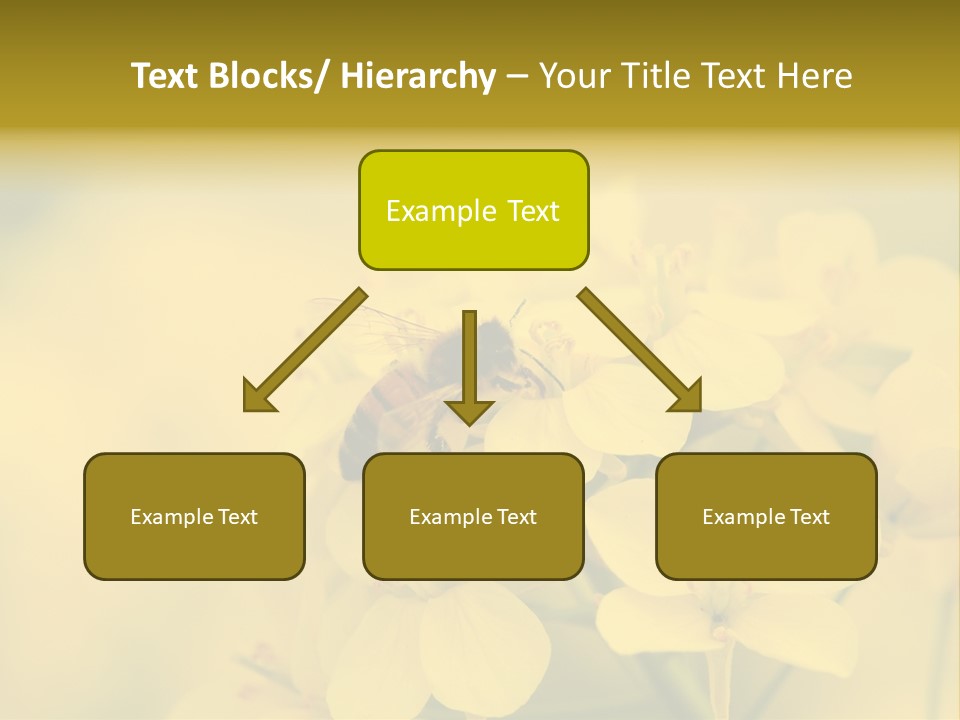 Text Blocks/ Hierarchy – Your Title Text Here

Example Text

Example Text

Example Text

Example Text